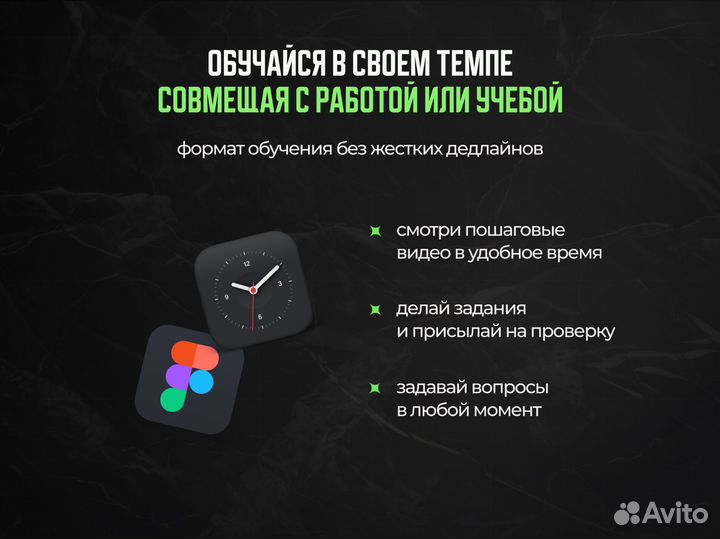 ОБУЧАЙСЯ В СВОЕМ ТЕМПЕ
СОВМЕЩАЯ С РАБОТОЙ ИЛИ УЧЕБОЙ

формат обучения без жестких дедлайнов

12
3
6
9

смотри пошаговые видео в удобное время

делай задания и присылай на проверку

задавай вопросы в любой момент

Avito